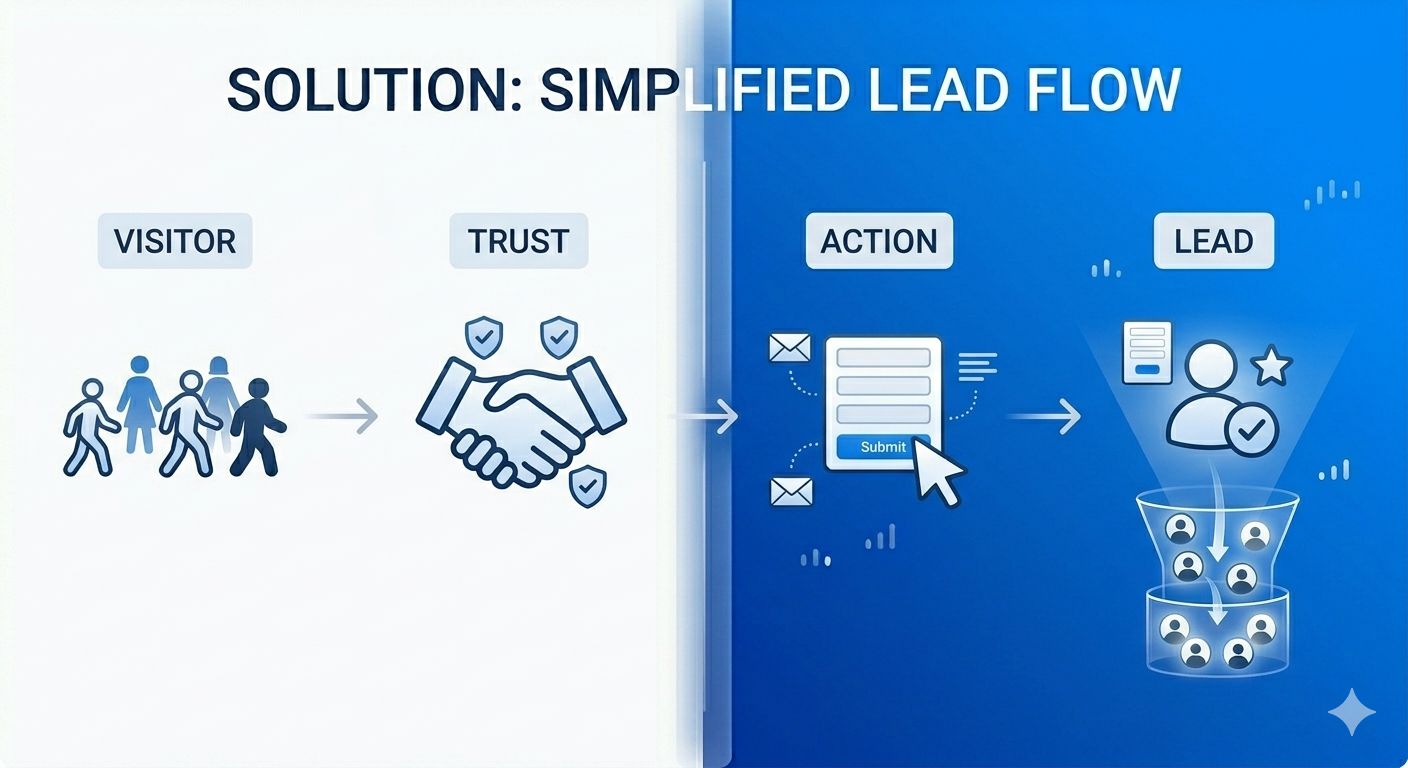 SOLUTION: SIMPLIFIED LEAD FLOW

VISITOR

TRUST

ACTION

LEAD

Submit